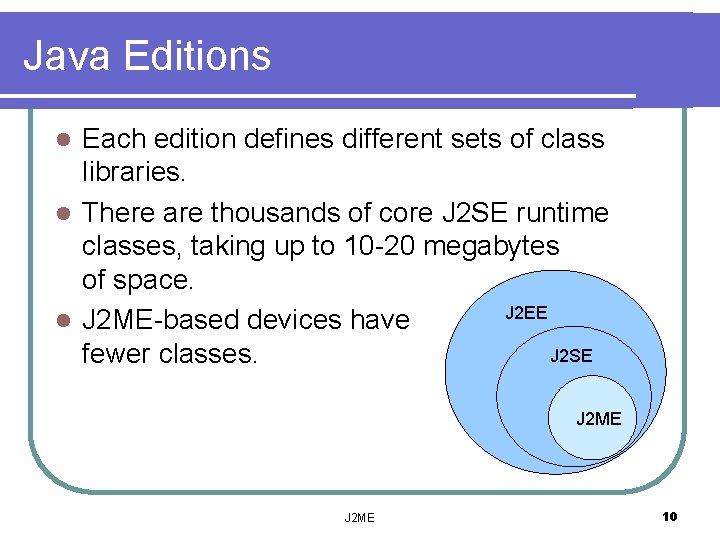 Java Editions

- Each edition defines different sets of class libraries.
- There are thousands of core J2SE runtime classes, taking up to 10-20 megabytes of space.
- J2ME-based devices have fewer classes.

J2EE
J2SE
J2ME

J2ME

10